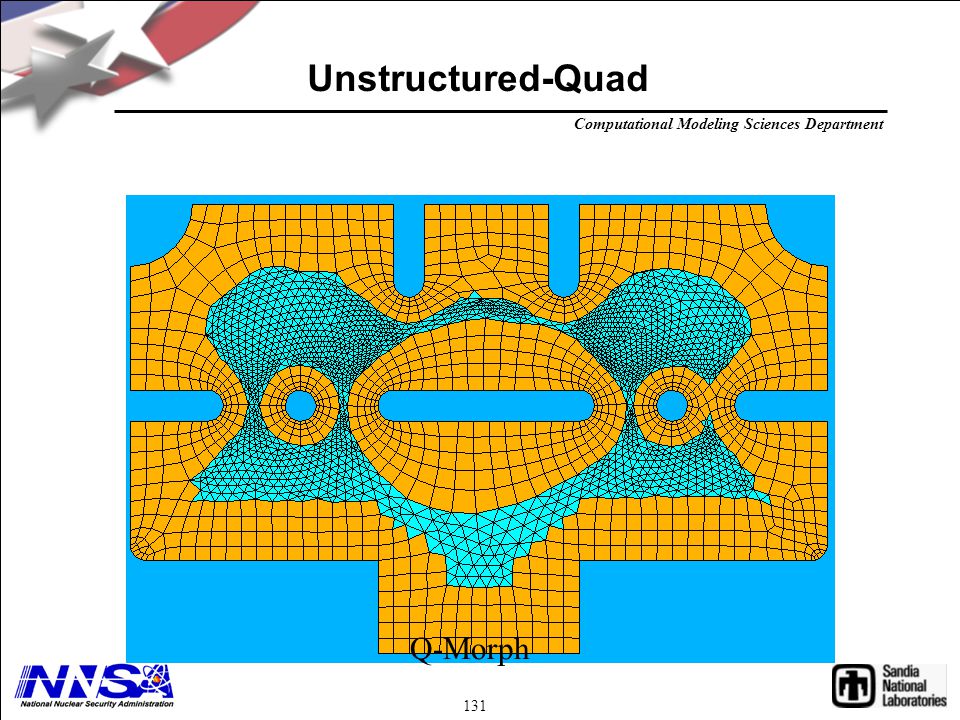 Unstructured-Quad

Computational Modeling Sciences Department

Q-Morph

NNSA
National Nuclear Security Administration

131

Sandia National Laboratories